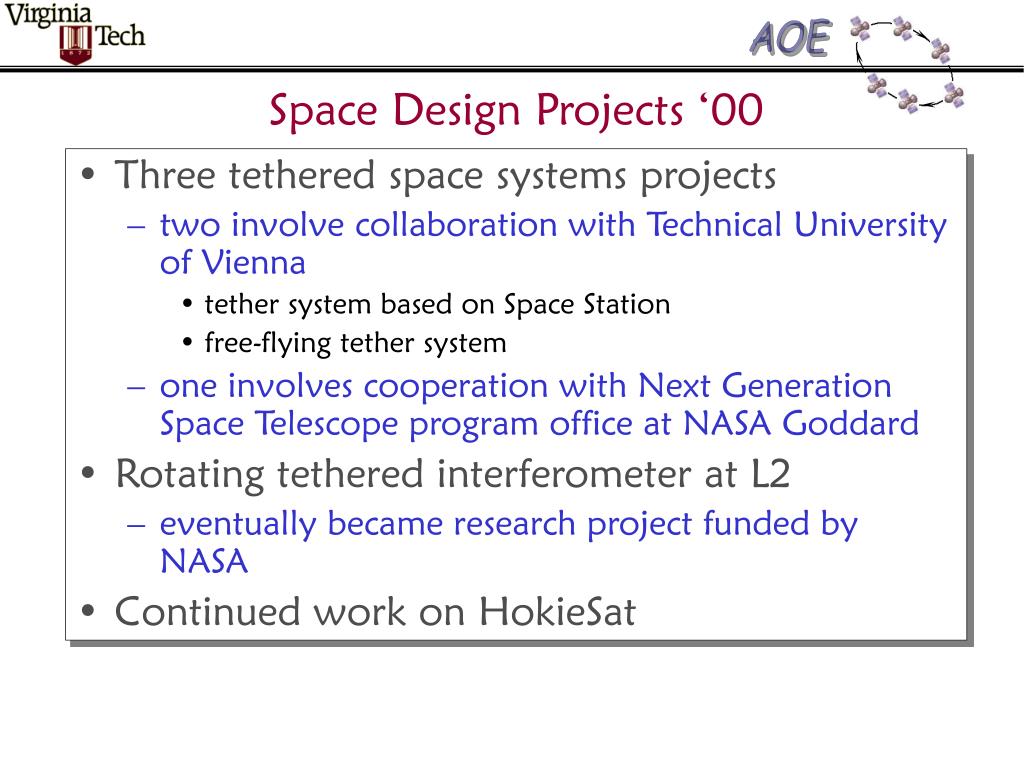 Virginia Tech

AOE

Space Design Projects ‘00

• Three tethered space systems projects
– two involve collaboration with Technical University of Vienna
• tether system based on Space Station
• free-flying tether system
– one involves cooperation with Next Generation Space Telescope program office at NASA Goddard
• Rotating tethered interferometer at L2
– eventually became research project funded by NASA
• Continued work on HokieSat